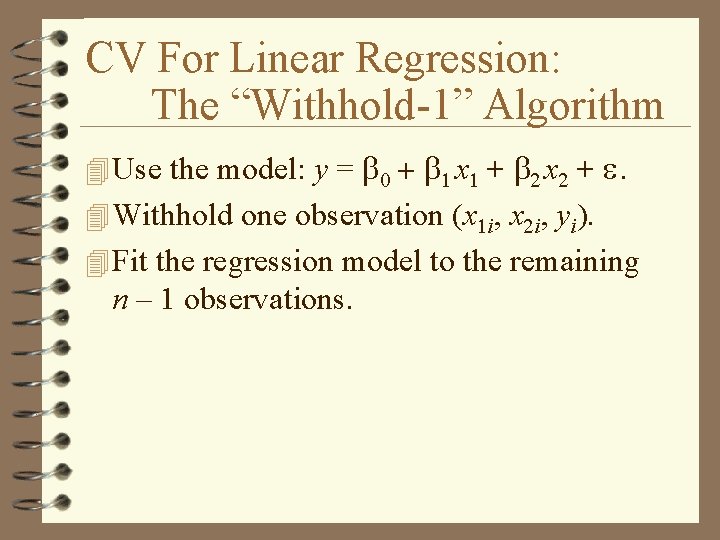 CV For Linear Regression: The “Withhold-1” Algorithm

Use the model: $y = \beta_0 + \beta_1 x_1 + \beta_2 x_2 + \varepsilon$.

Withhold one observation $(x_{1i}, x_{2i}, y_i)$.

Fit the regression model to the remaining $n - 1$ observations.